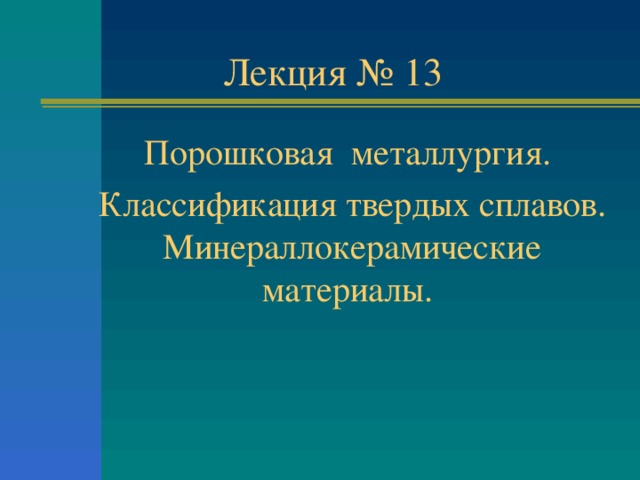 Лекция № 13

Порошковая металлургия.

Классификация твердых сплавов. Минераллокерамические материалы.